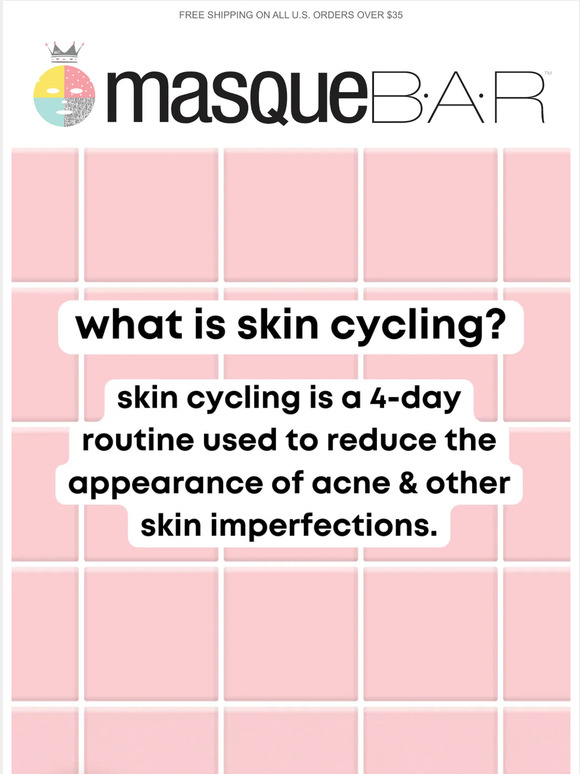 FREE SHIPPING ON ALL U.S. ORDERS OVER $35

masqueB·A·R™

what is skin cycling?

skin cycling is a 4-day routine used to reduce the appearance of acne & other skin imperfections.